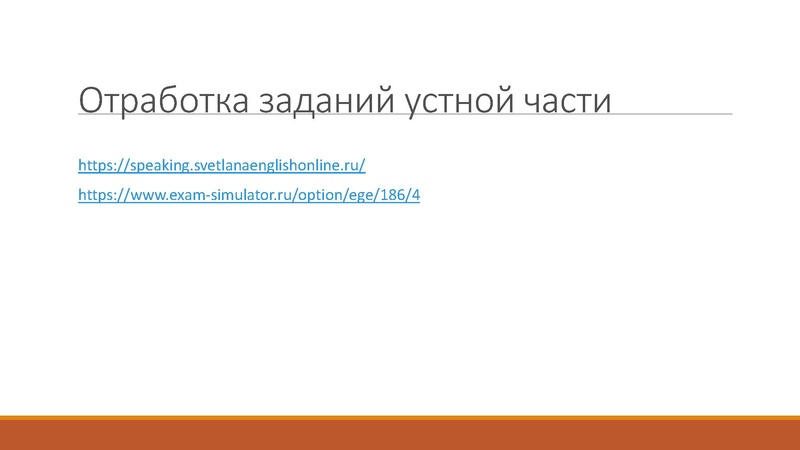 Отработка заданий устной части

https://speaking.svetlanaenglishonline.ru/

https://www.exam-simulator.ru/option/ege/186/4